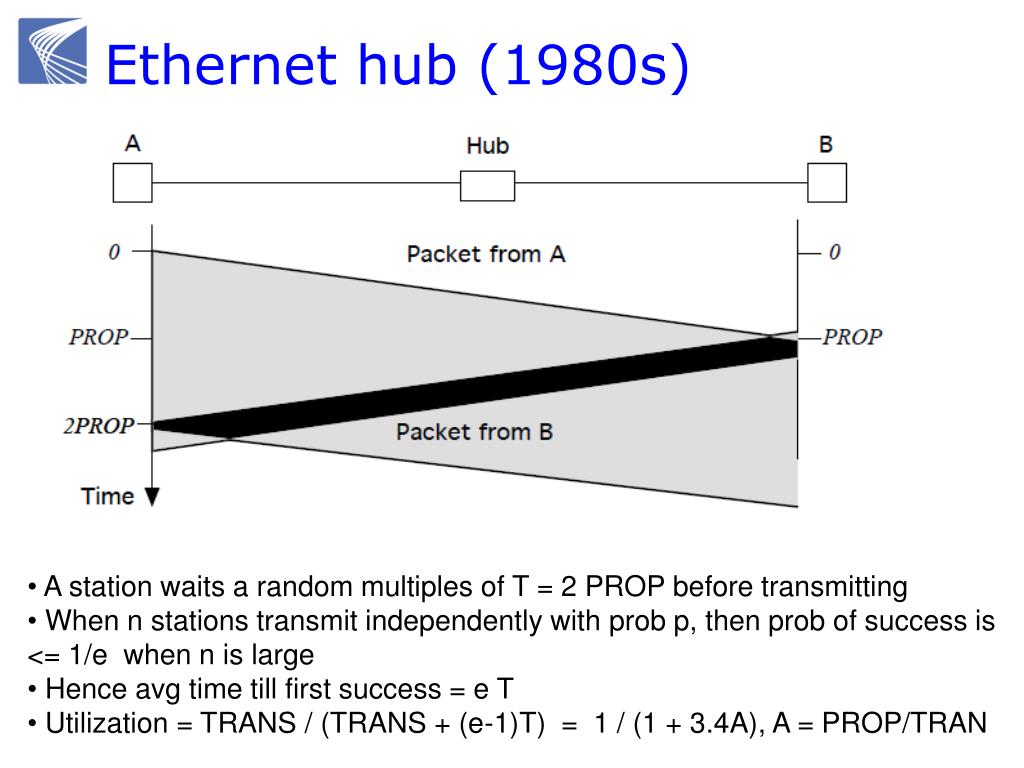 Ethernet hub (1980s)

A

Hub

B

0

Packet from A

0

PROP

PROP

2PROP

Packet from B

Time

• A station waits a random multiples of T = 2 PROP before transmitting
• When n stations transmit independently with prob p, then prob of success is <= 1/e when n is large
• Hence avg time till first success = e T
• Utilization = TRANS / (TRANS + (e-1)T) = 1 / (1 + 3.4A), A = PROP/TRAN